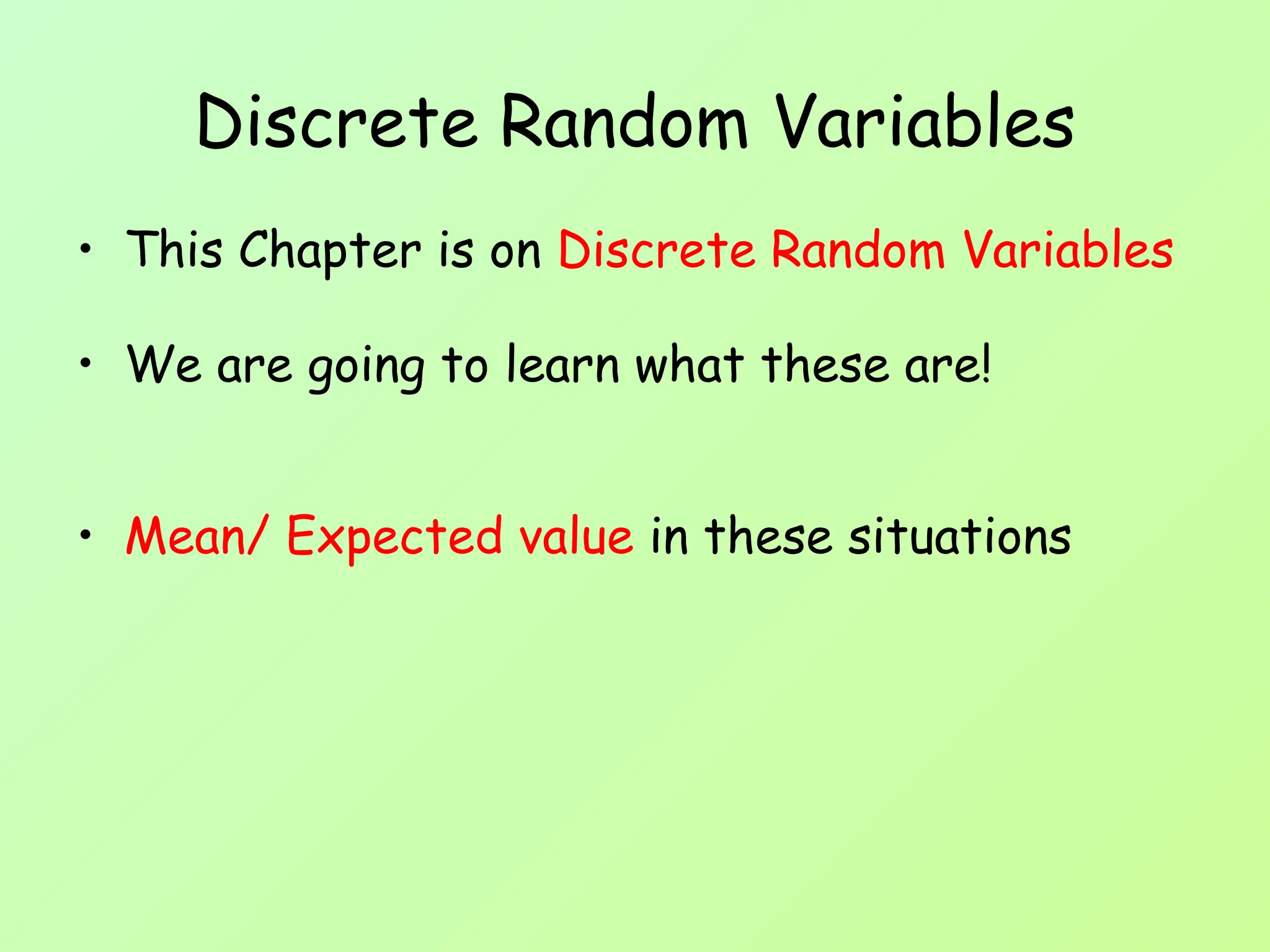 Discrete Random Variables

• This Chapter is on Discrete Random Variables

• We are going to learn what these are!

• Mean/ Expected value in these situations